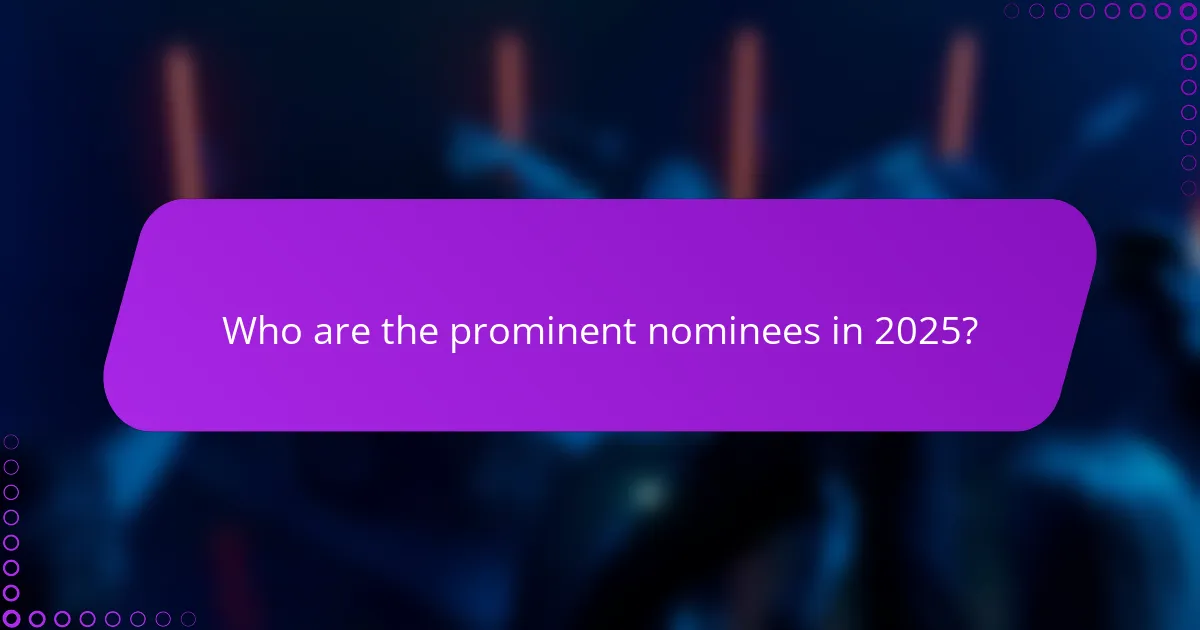 Who are the prominent nominees in 2025?